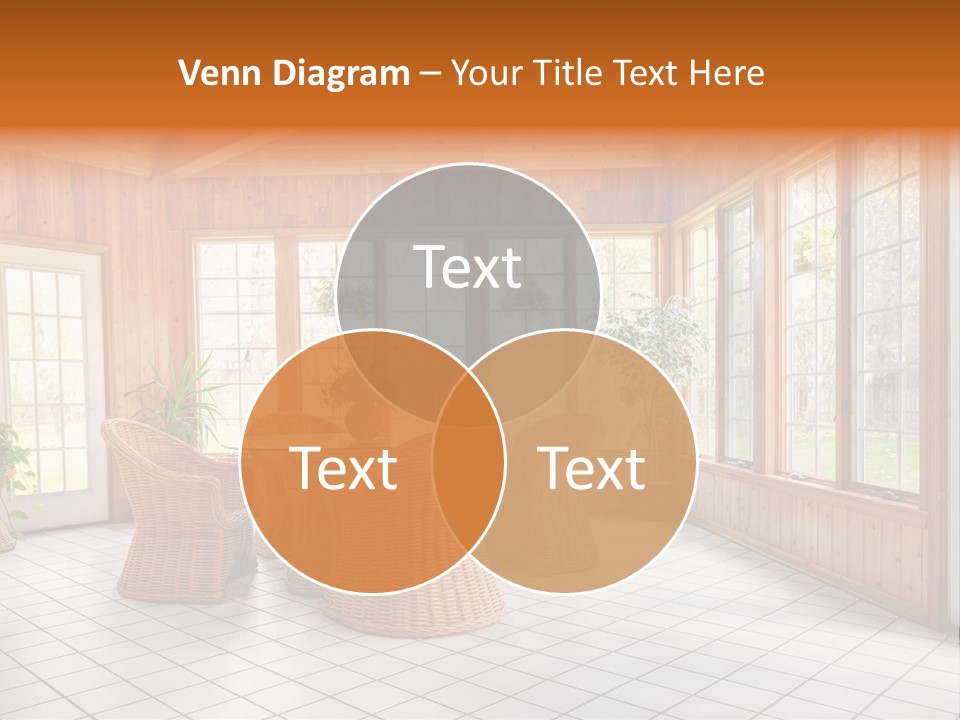 Venn Diagram – Your Title Text Here

Text

Text

Text